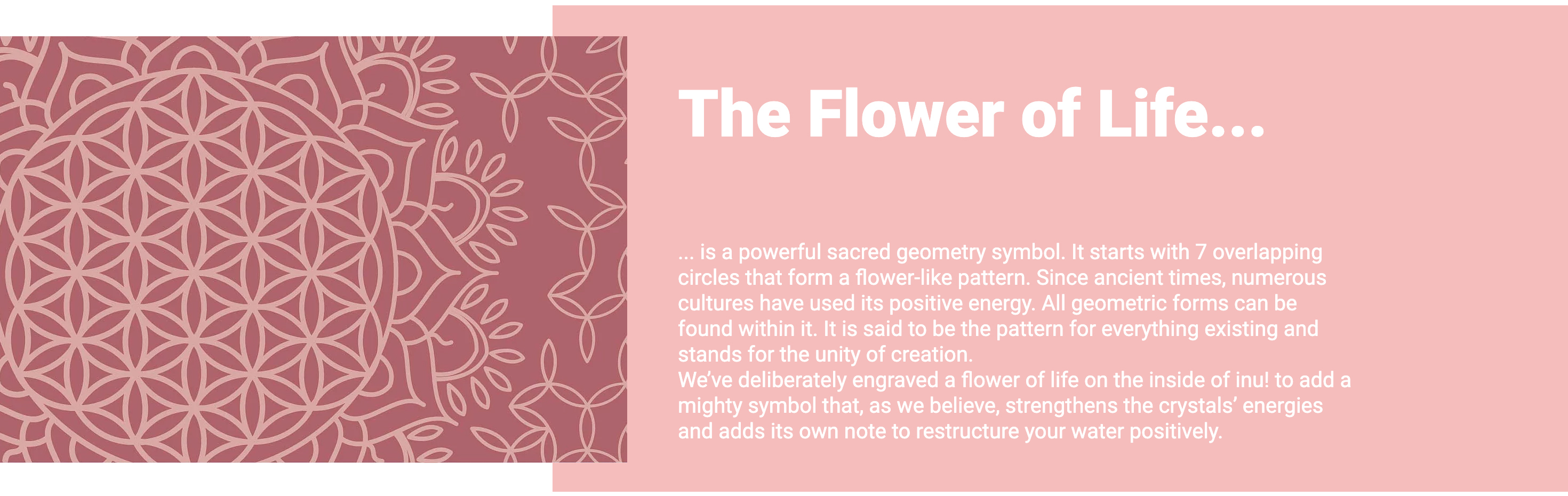 The Flower of Life...

... is a powerful sacred geometry symbol. It starts with 7 overlapping circles that form a flower-like pattern. Since ancient times, numerous cultures have used its positive energy. All geometric forms can be found within it. It is said to be the pattern for everything existing and stands for the unity of creation.
We've deliberately engraved a flower of life on the inside of inu! to add a mighty symbol that, as we believe, strengthens the crystals' energies and adds its own note to restructure your water positively.